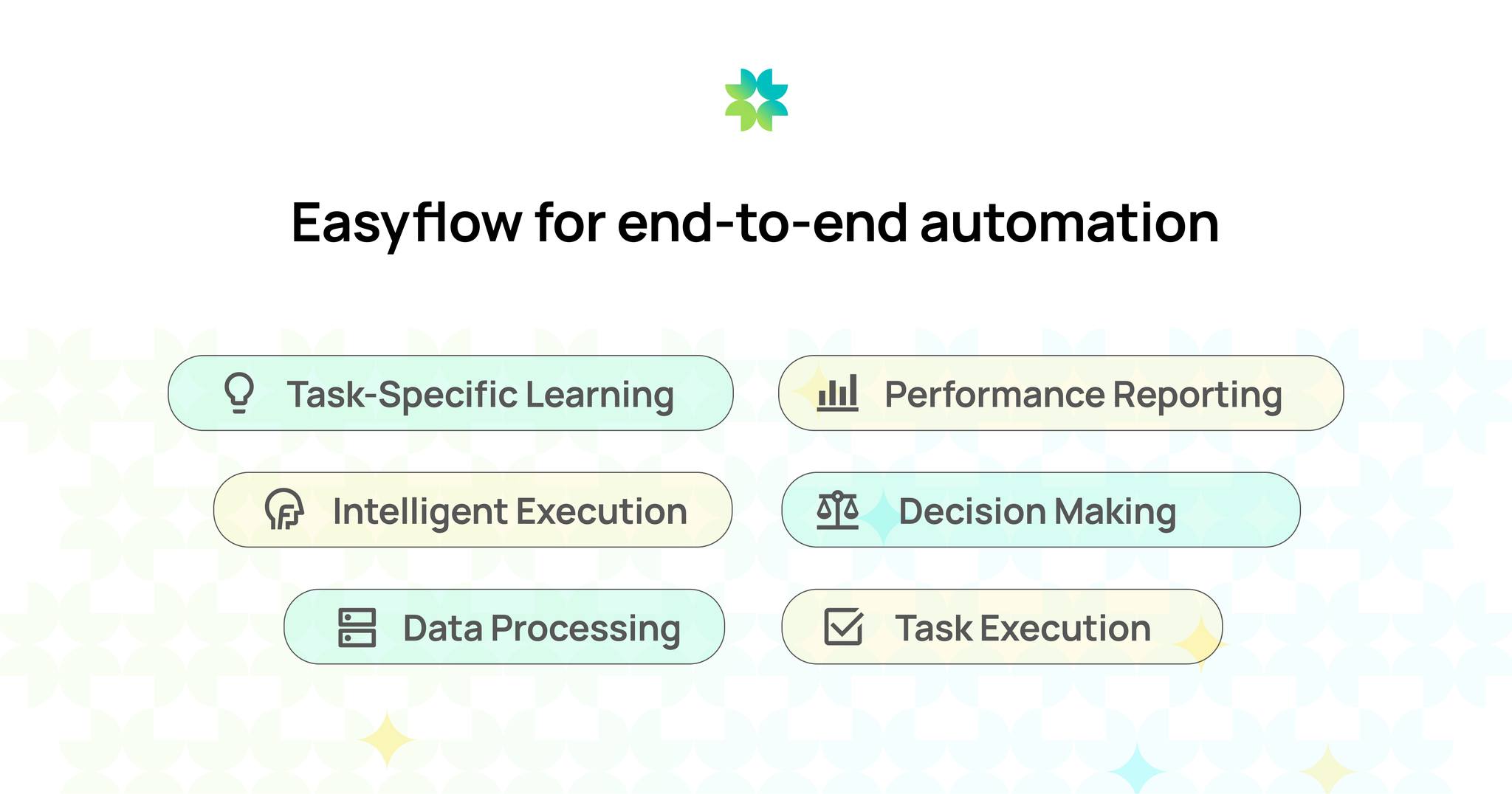 Easyflow for end-to-end automation

Task-Specific Learning

Performance Reporting

Intelligent Execution

Decision Making

Data Processing

Task Execution